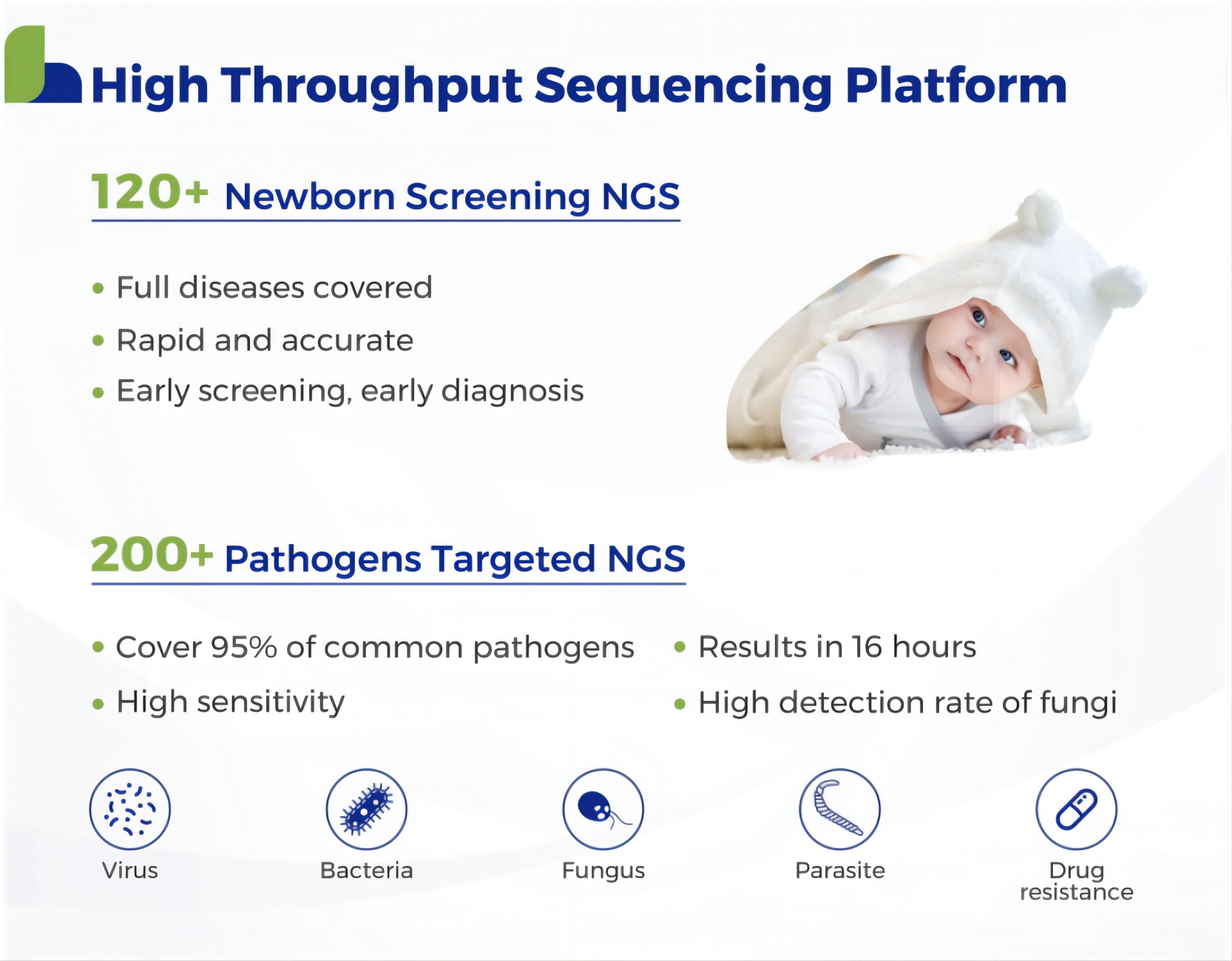 High Throughput Sequencing Platform

120+ Newborn Screening NGS

• Full diseases covered
• Rapid and accurate
• Early screening, early diagnosis

200+ Pathogens Targeted NGS

• Cover 95% of common pathogens
• High sensitivity

• Results in 16 hours
• High detection rate of fungi

Virus

Bacteria

Fungus

Parasite

Drug resistance